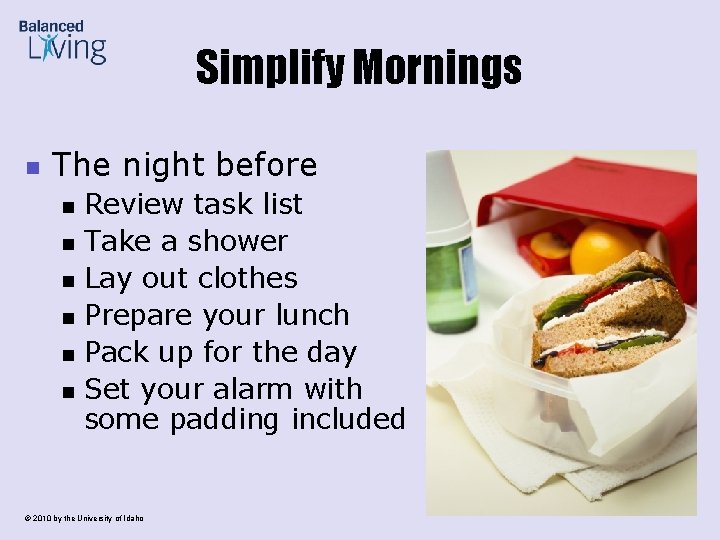 Balanced Living

Simplify Mornings

- The night before
  - Review task list
  - Take a shower
  - Lay out clothes
  - Prepare your lunch
  - Pack up for the day
  - Set your alarm with some padding included

© 2010 by the University of Idaho